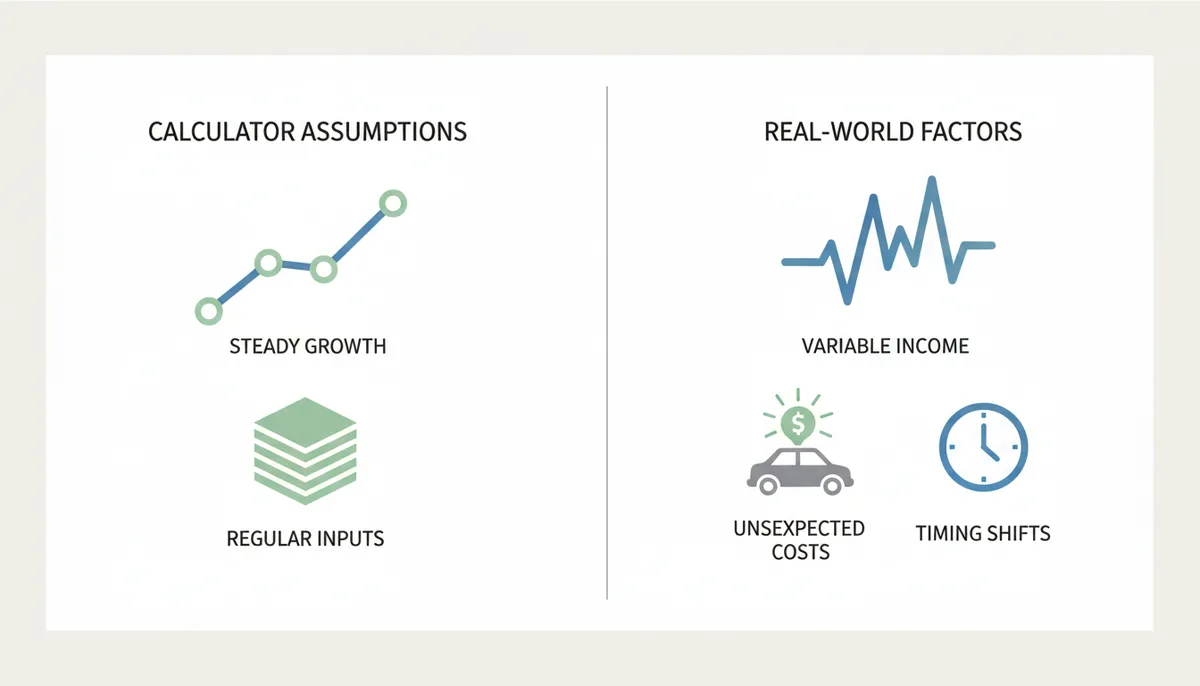 CALCULATOR ASSUMPTIONS

STEADY GROWTH

REGULAR INPUTS

REAL-WORLD FACTORS

VARIABLE INCOME

$

UNSEXPECTED COSTS

TIMING SHIFTS